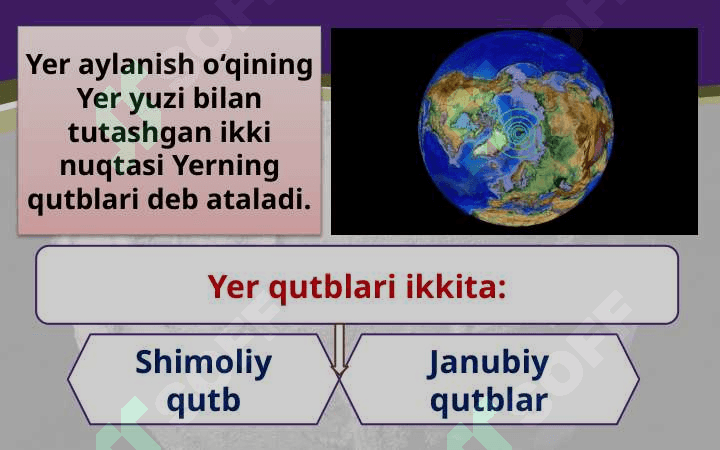 Yer aylanish o‘qining Yer yuzi bilan tutashgan ikki nuqtasi Yerning qutblari deb ataladi.

Yer qutblari ikkita:

Shimoliy qutb

Janubiy qutblar